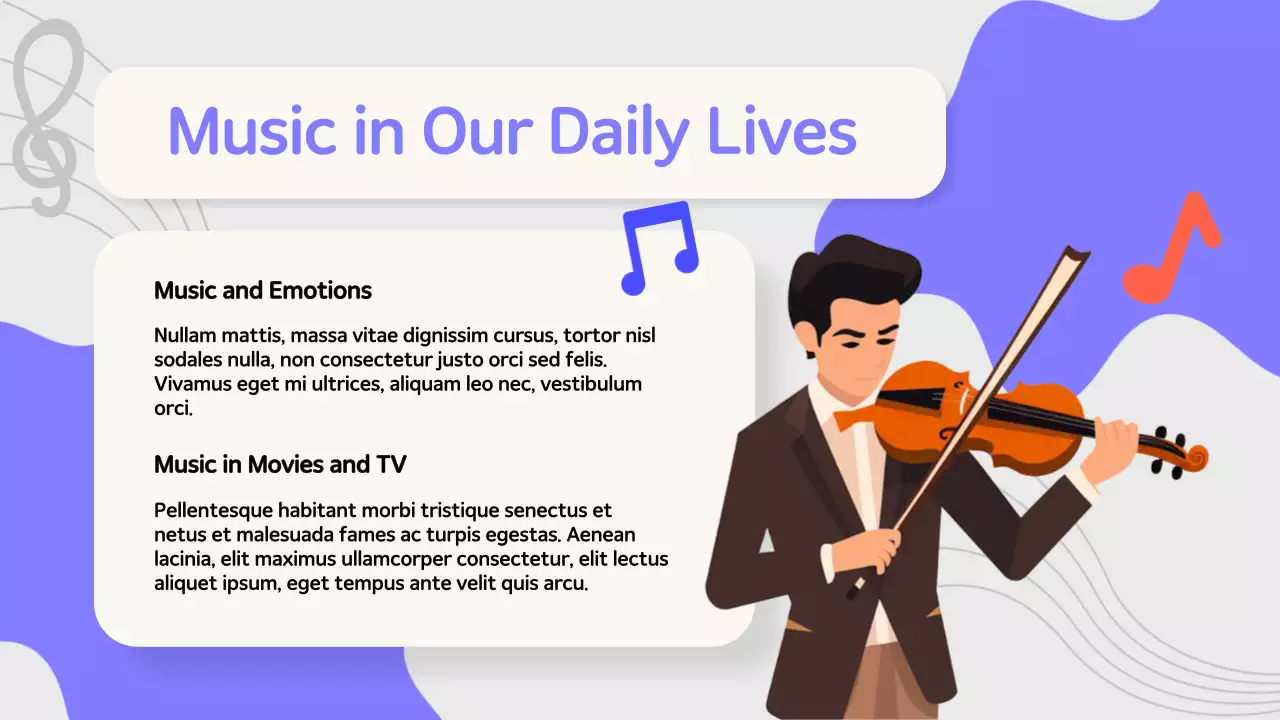 Music in Our Daily Lives

Music and Emotions

Nullam mattis, massa vitae dignissim cursus, tortor nisl sodales nulla, non consectetur justo orci sed felis. Vivamus eget mi ultrices, aliquam leo nec, vestibulum orci.

Music in Movies and TV

Pellentesque habitant morbi tristique senectus et netus et malesuada fames ac turpis egestas. Aenean lacinia, elit maximus ullamcorper consectetur, elit lectus aliquet ipsum, eget tempus ante velit quis arcu.